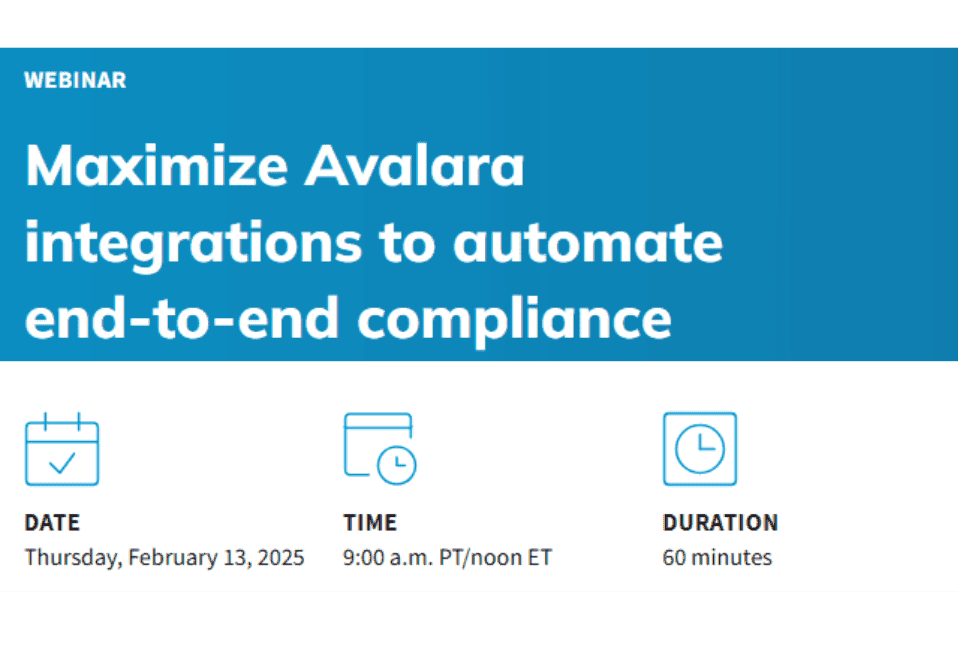 WEBINAR

Maximize Avalara integrations to automate end-to-end compliance

DATE
Thursday, February 13, 2025

TIME
9:00 a.m. PT/noon ET

DURATION
60 minutes